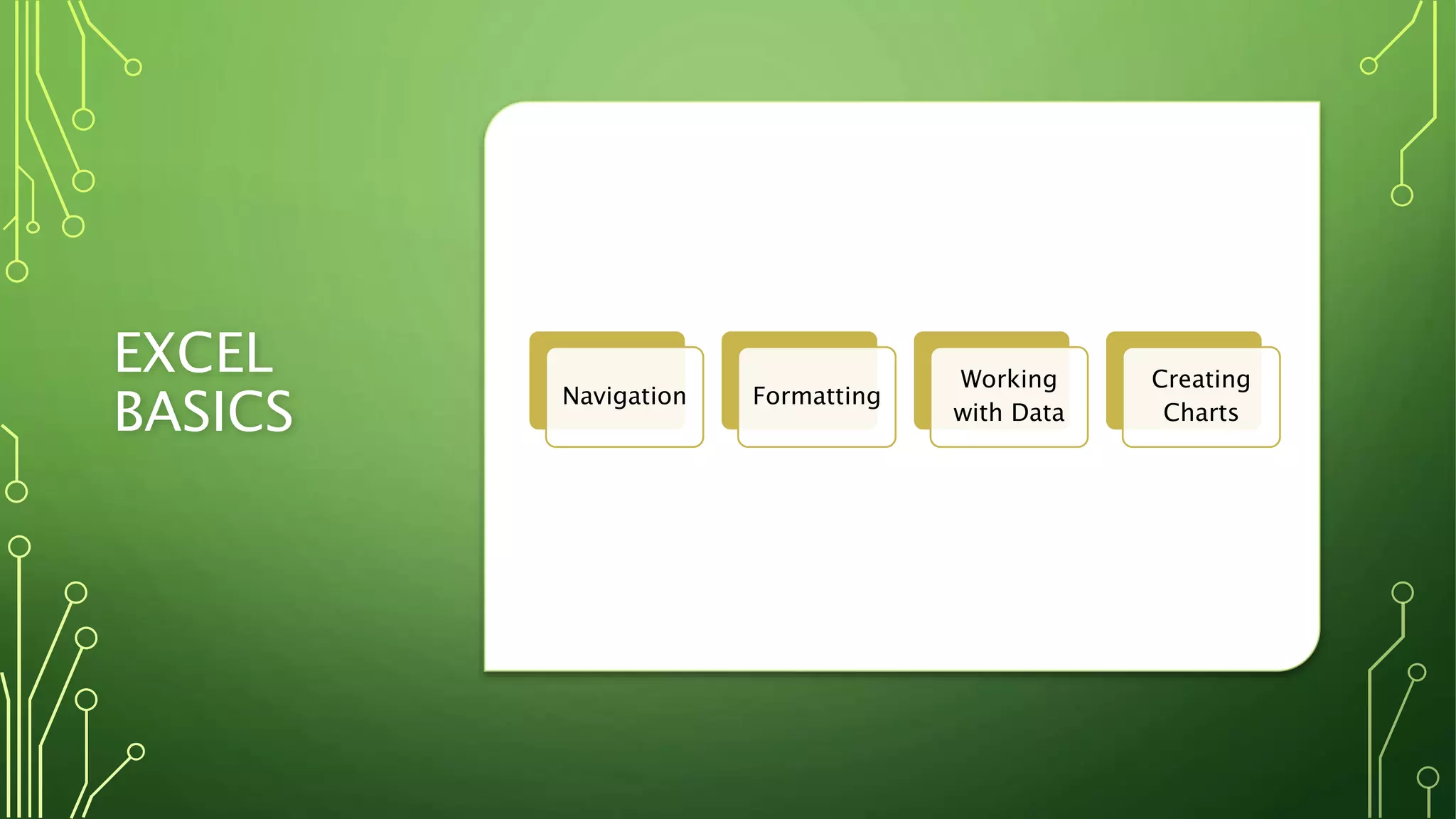 EXCEL BASICS

Navigation

Formatting

Working with Data

Creating Charts